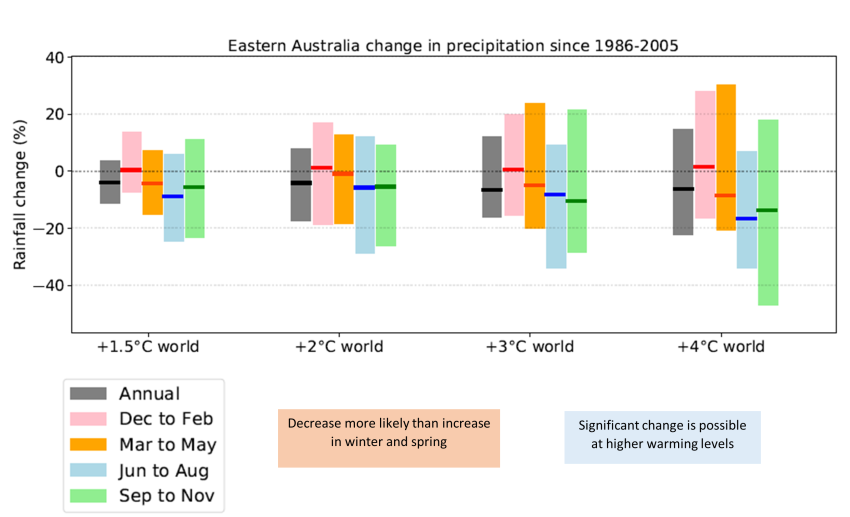 Eastern Australia change in precipitation since 1986-2005

Rainfall change (%)

40
20
0
−20
−40

+1.5°C world
+2°C world
+3°C world
+4°C world

Annual
Dec to Feb
Mar to May
Jun to Aug
Sep to Nov

Decrease more likely than increase in winter and spring

Significant change is possible at higher warming levels